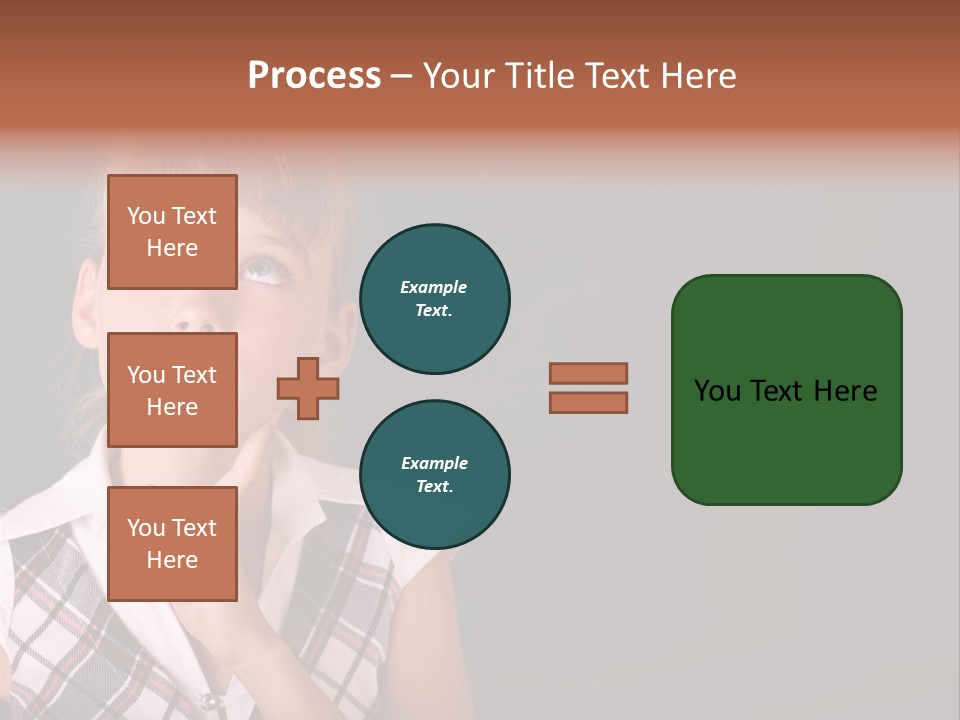 Process – Your Title Text Here

You Text Here

You Text Here

You Text Here

Example Text.

Example Text.

You Text Here